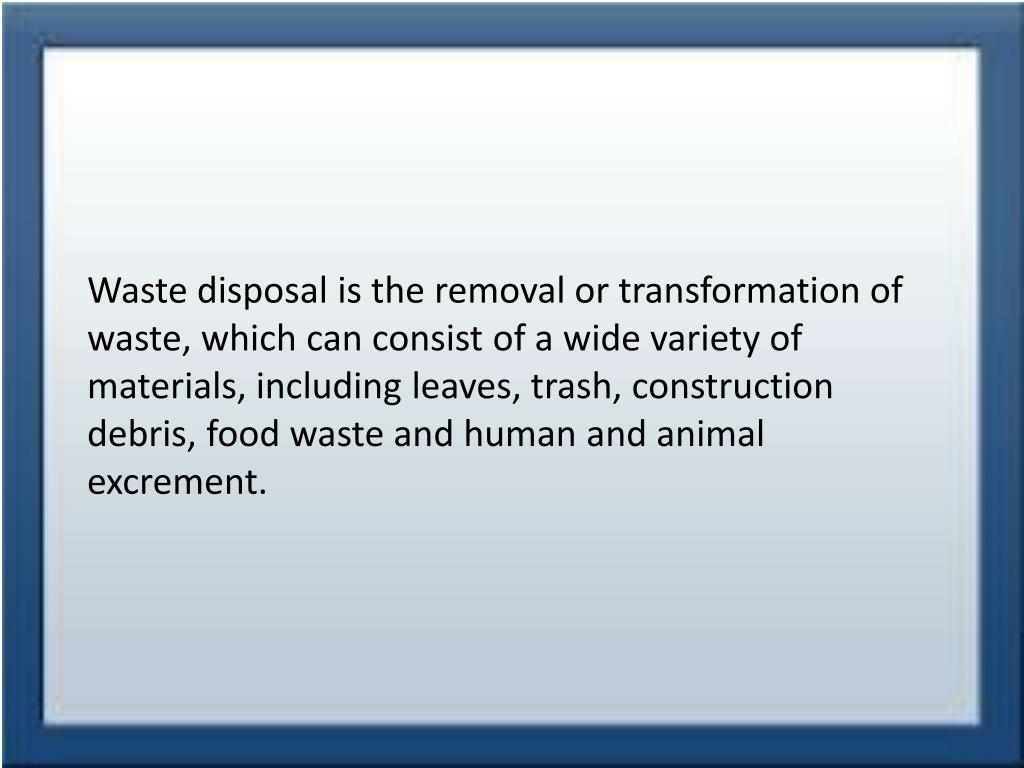 Waste disposal is the removal or transformation of waste, which can consist of a wide variety of materials, including leaves, trash, construction debris, food waste and human and animal excrement.